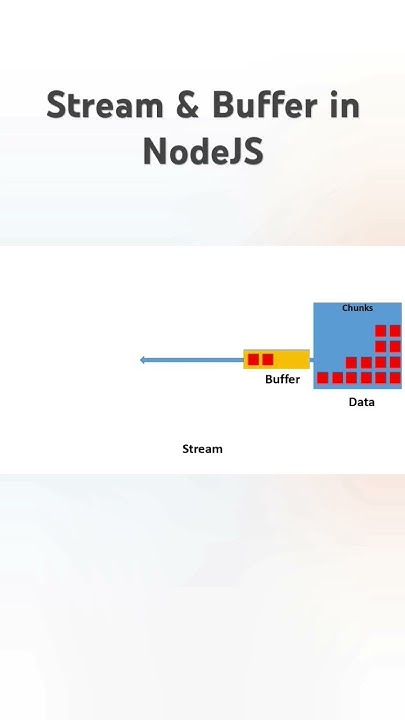 Stream & Buffer in NodeJS

Chunks

Buffer

Data

Stream